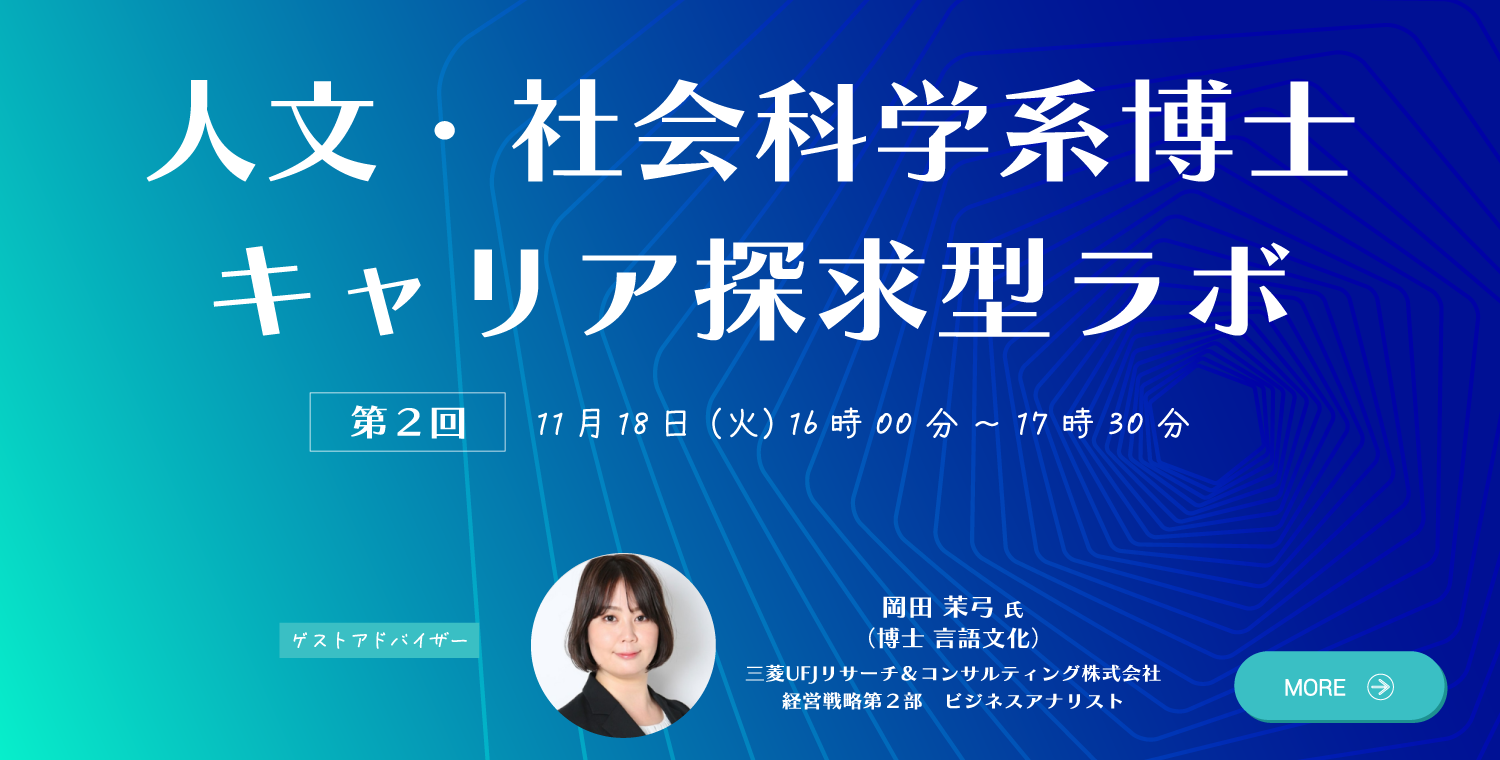 人文・社会科学系博士
キャリア探求型ラボ

第２回　11月18日（火）16時00分～17時30分

ゲストアドバイザー

岡田 茉弓 氏
（博士 言語文化）
三菱UFJリサーチ＆コンサルティング株式会社
経営戦略第２部　ビジネスアナリスト

MORE